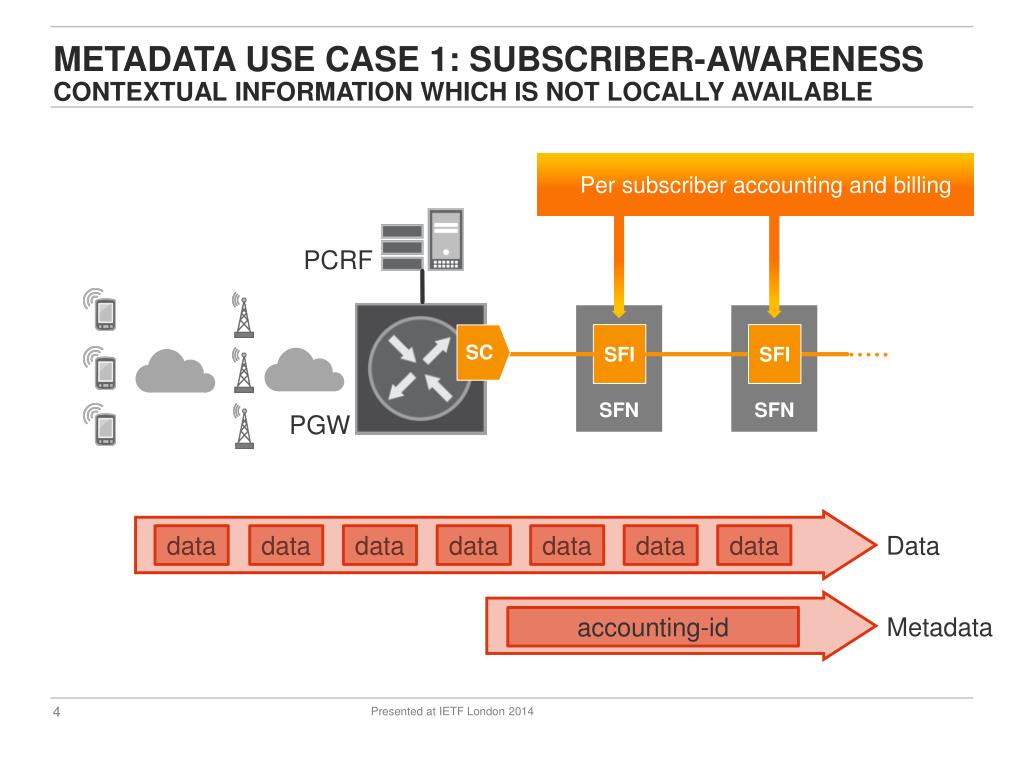 METADATA USE CASE 1: SUBSCRIBER-AWARENESS
CONTEXTUAL INFORMATION WHICH IS NOT LOCALLY AVAILABLE

Per subscriber accounting and billing

PCRF

SC

SFI

SFN

SFI

SFN

PGW

data data data data data data data

Data

accounting-id

Metadata

4

Presented at IETF London 2014